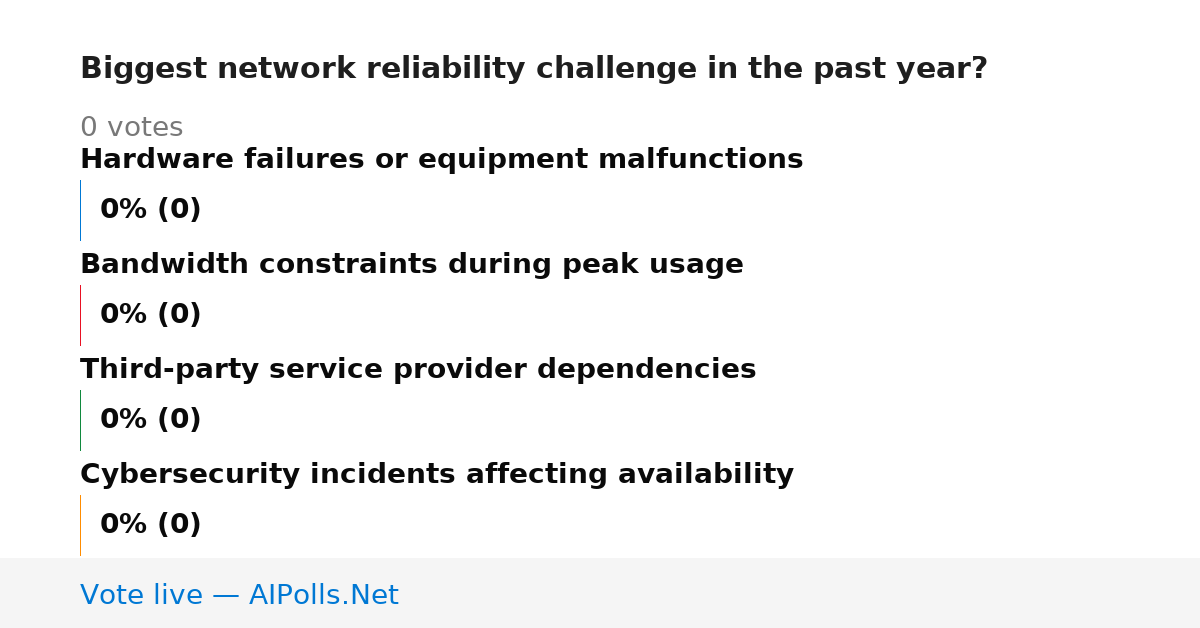 Biggest network reliability challenge in the past year?

0 votes

Hardware failures or equipment malfunctions

0% (0)

Bandwidth constraints during peak usage

0% (0)

Third-party service provider dependencies

0% (0)

Cybersecurity incidents affecting availability

0% (0)

Vote live — AIPolls.Net